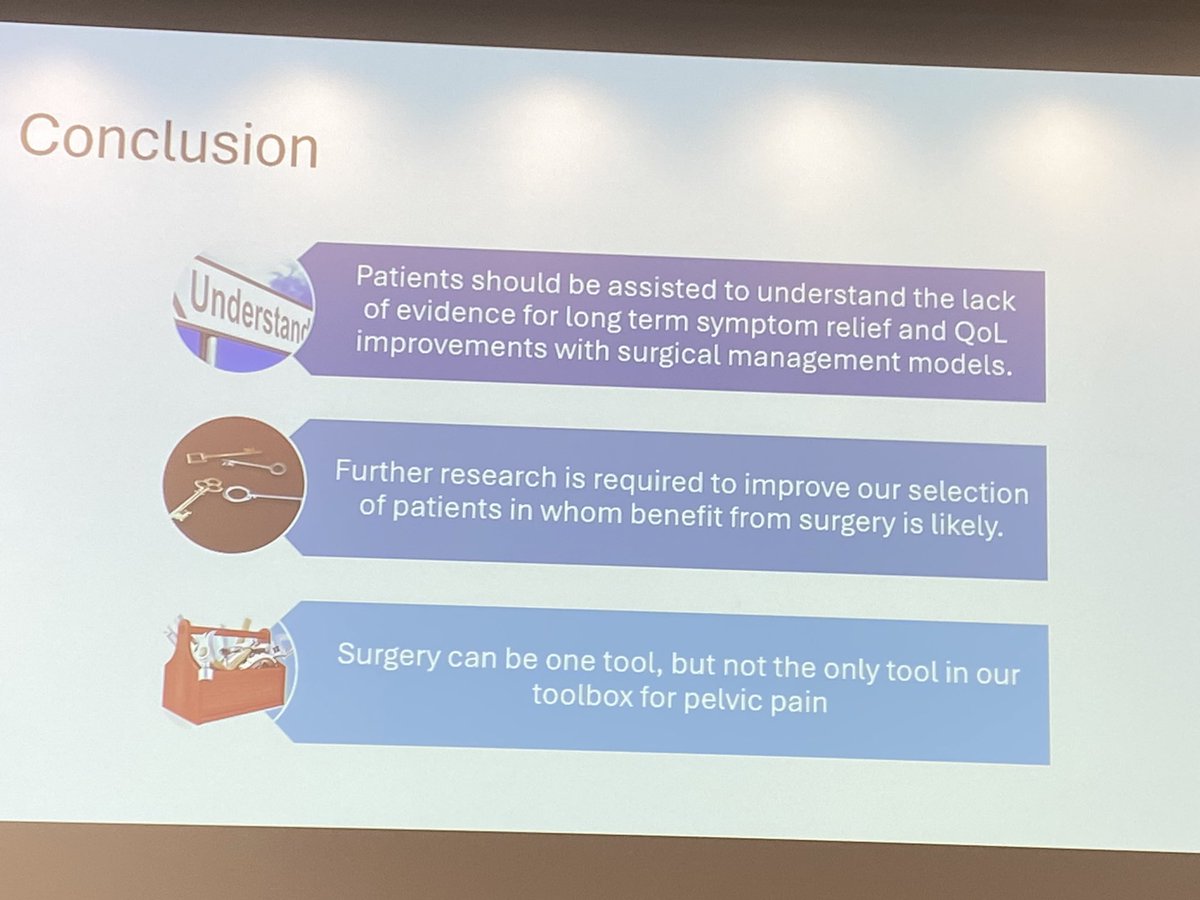 Conclusion

Understand

Patients should be assisted to understand the lack of evidence for long term symptom relief and QoL improvements with surgical management models.

Further research is required to improve our selection of patients in whom benefit from surgery is likely.

Surgery can be one tool, but not the only tool in our toolbox for pelvic pain